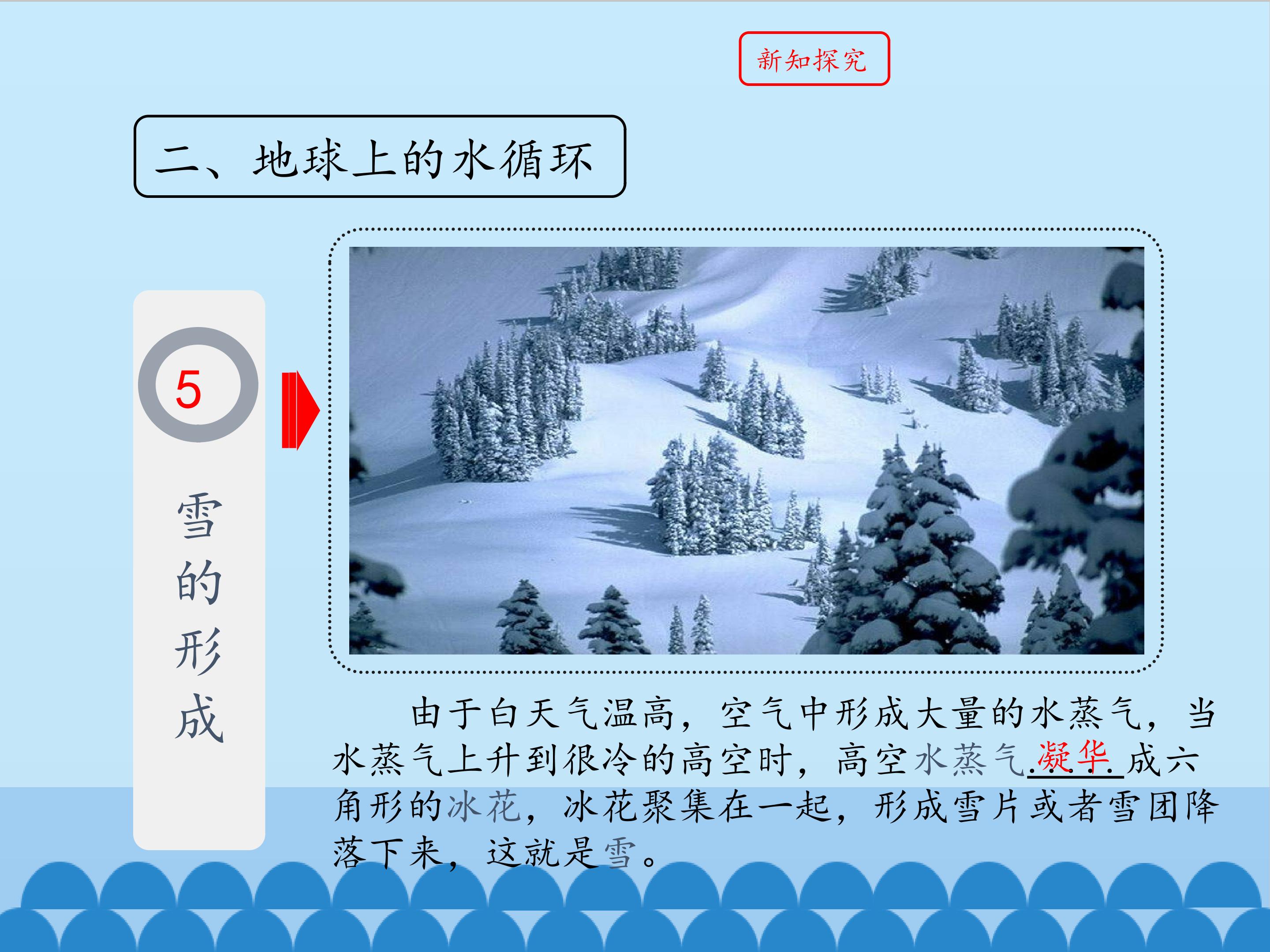 新知探究

二、地球上的水循环

5

雪的形成

由于白天气温高，空气中形成大量的水蒸气，当水蒸气上升到很冷的高空时，高空水蒸气凝华成六角形的冰花，冰花聚集在一起，形成雪片或者雪团降落下来，这就是雪。